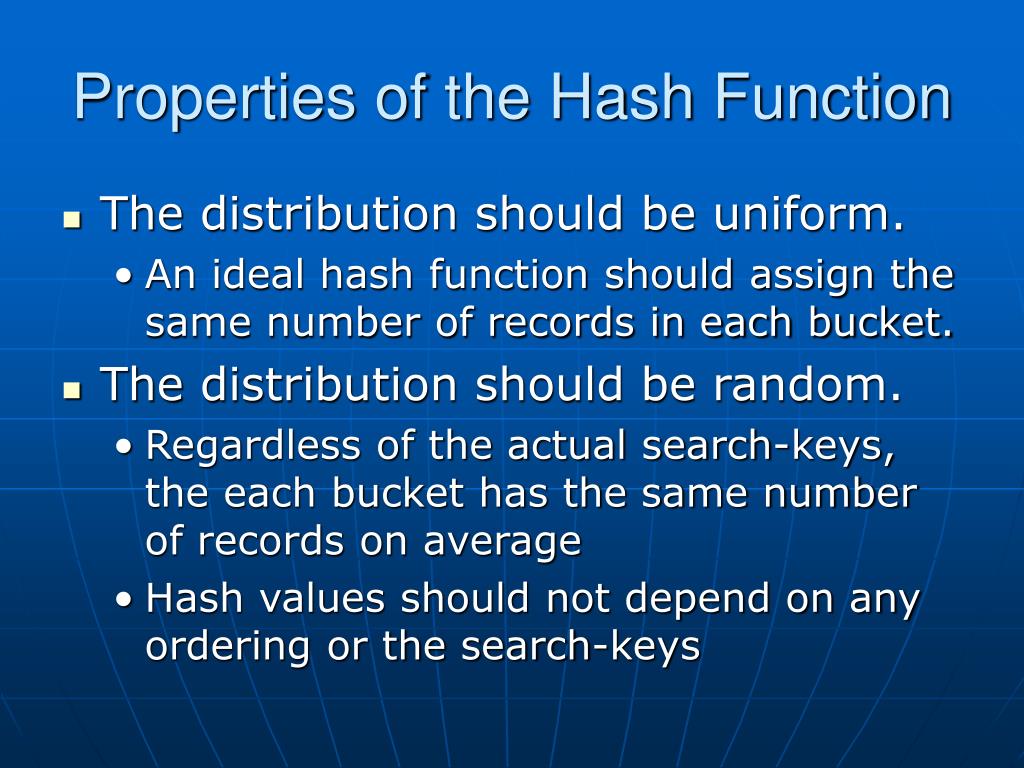 Properties of the Hash Function

- The distribution should be uniform.
  - An ideal hash function should assign the same number of records in each bucket.
- The distribution should be random.
  - Regardless of the actual search-keys, the each bucket has the same number of records on average
  - Hash values should not depend on any ordering or the search-keys